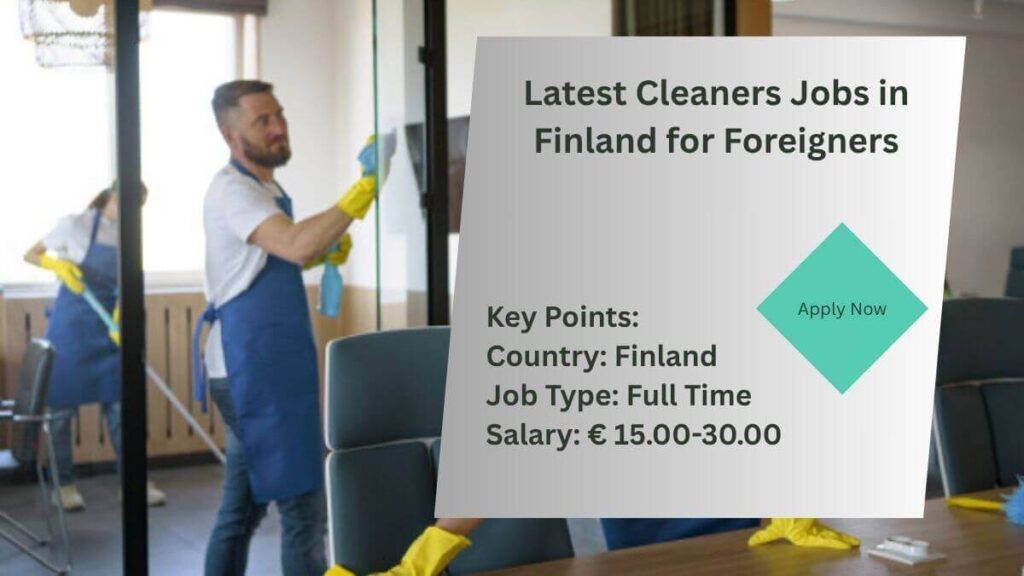 Latest Cleaners Jobs in Finland for Foreigners

Apply Now

Key Points:
Country: Finland
Job Type: Full Time
Salary: € 15.00-30.00